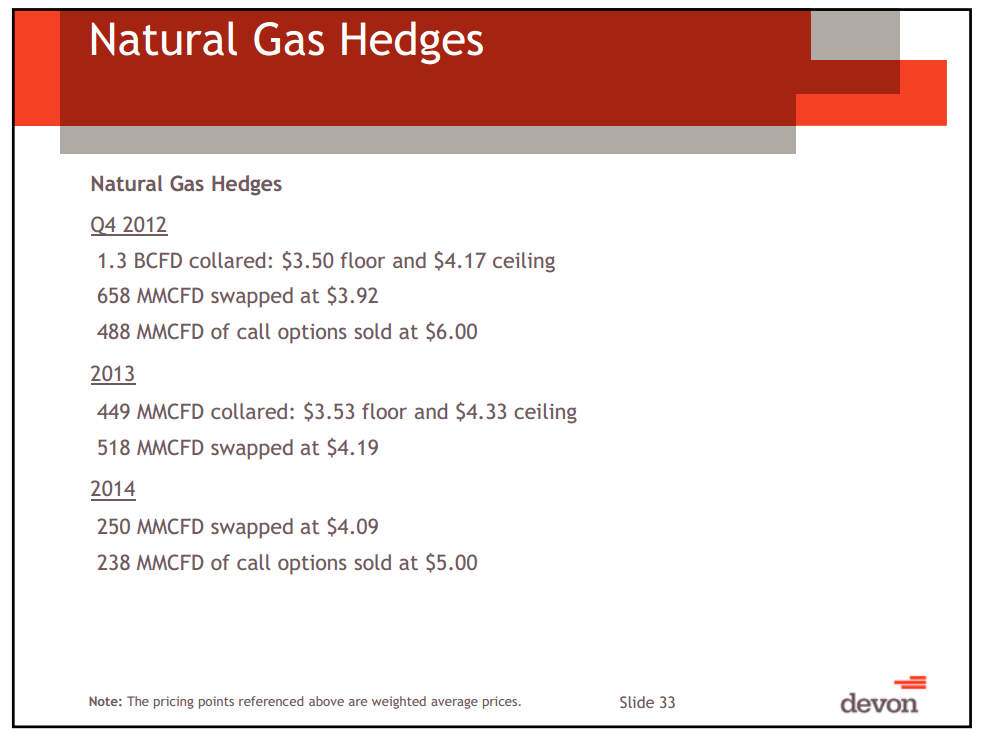 Natural Gas Hedges

Natural Gas Hedges

Q4 2012

1.3 BCFD collared: \$3.50 floor and \$4.17 ceiling

658 MMCFD swapped at \$3.92

488 MMCFD of call options sold at \$6.00

2013

449 MMCFD collared: \$3.53 floor and \$4.33 ceiling

518 MMCFD swapped at \$4.19

2014

250 MMCFD swapped at \$4.09

238 MMCFD of call options sold at \$5.00

Note: The pricing points referenced above are weighted average prices.

Slide 33

devon